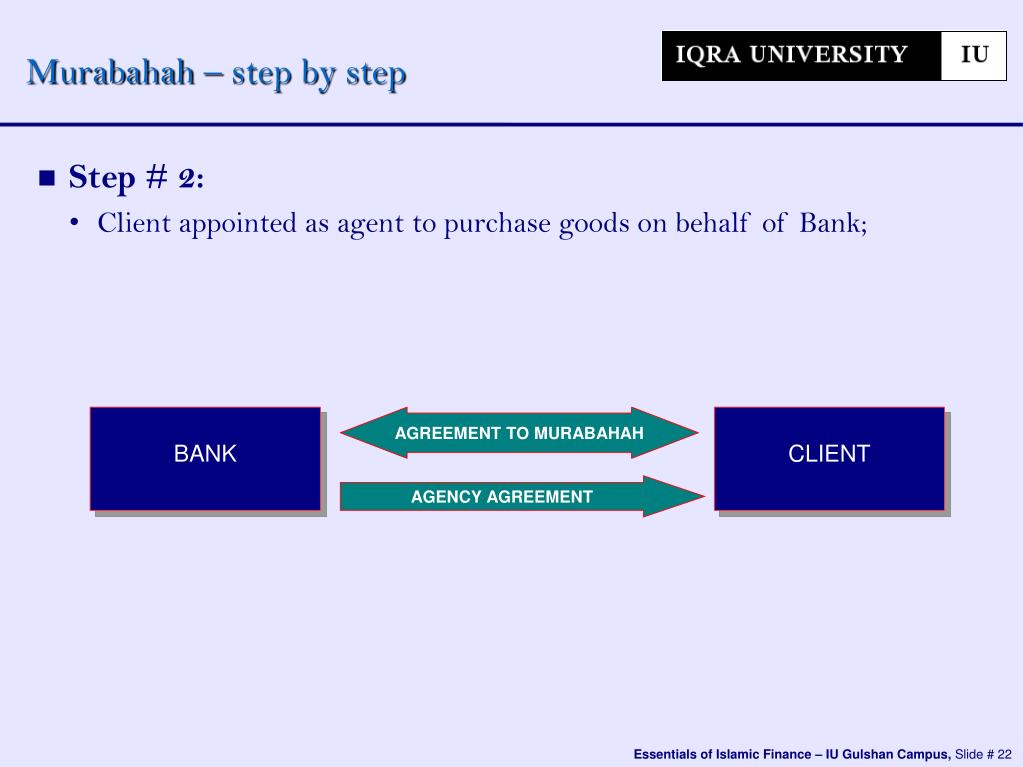 Murabahah – step by step

IQRA UNIVERSITY IU

Step # 2:

• Client appointed as agent to purchase goods on behalf of Bank;

BANK

AGREEMENT TO MURABAHAH

AGENCY AGREEMENT

CLIENT

Essentials of Islamic Finance – IU Gulshan Campus, Slide # 22